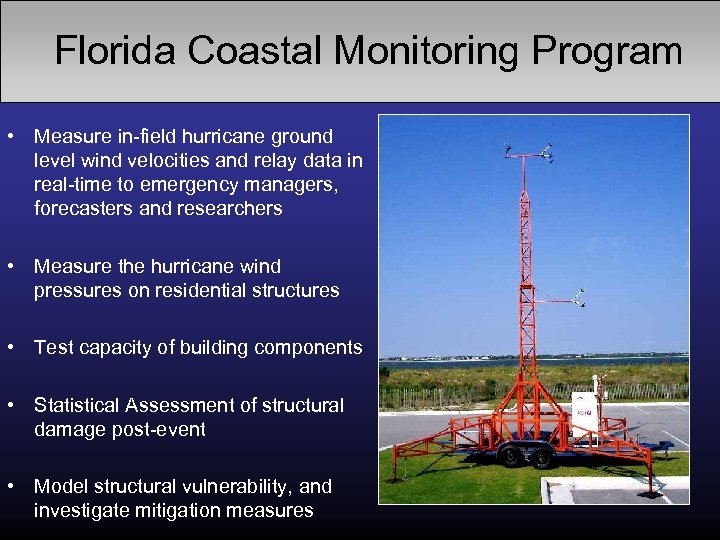 Florida Coastal Monitoring Program

• Measure in-field hurricane ground level wind velocities and relay data in real-time to emergency managers, forecasters and researchers

• Measure the hurricane wind pressures on residential structures

• Test capacity of building components

• Statistical Assessment of structural damage post-event

• Model structural vulnerability, and investigate mitigation measures